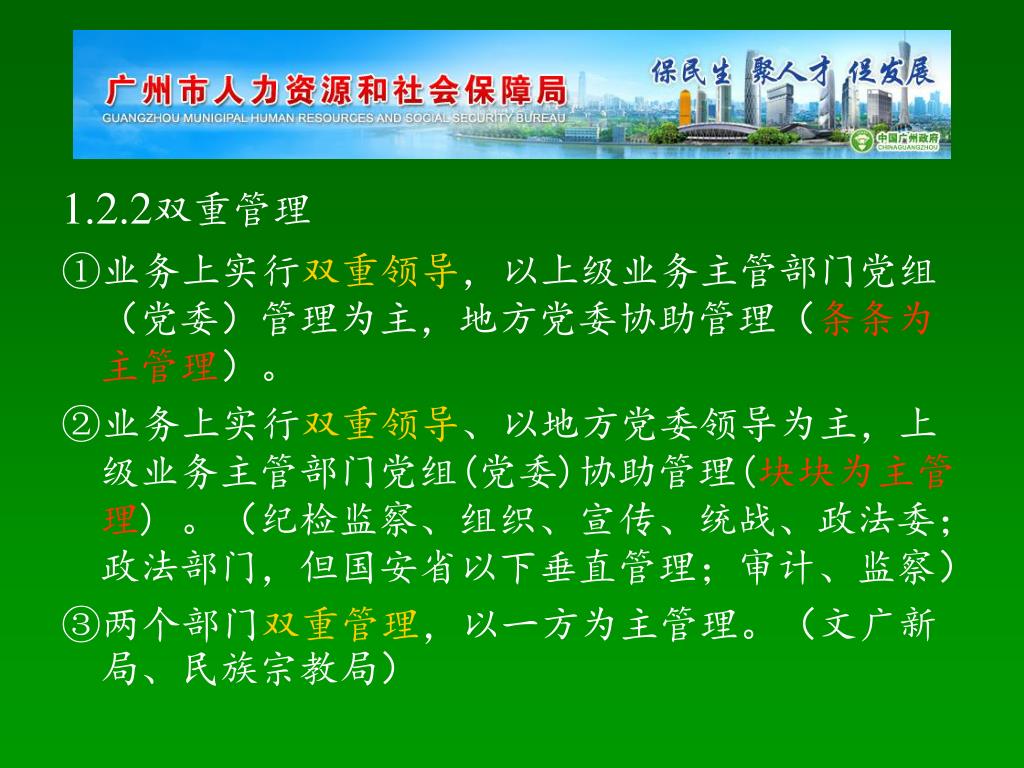 广州市人力资源和社会保障局
GUANGZHOU MUNICIPAL HUMAN RESOURCES AND SOCIAL SECURITY BUREAU
保民生 聚人才 促发展
中国广州政府
CHINAGUANGZHOU

1.2.2双重管理

①业务上实行双重领导，以上级业务主管部门党组（党委）管理为主，地方党委协助管理（条条为主管理）。

②业务上实行双重领导、以地方党委领导为主，上级业务主管部门党组(党委)协助管理(块块为主管理）。（纪检监察、组织、宣传、统战、政法委；政法部门，但国安省以下垂直管理；审计、监察）

③两个部门双重管理，以一方为主管理。（文广新局、民族宗教局）